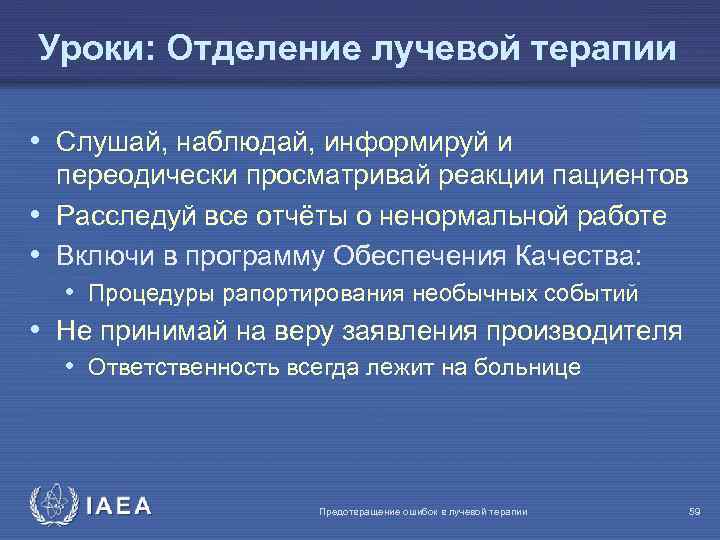 Уроки: Отделение лучевой терапии

• Слушай, наблюдай, информируй и переодически просматривай реакции пациентов
• Расследуй все отчёты о ненормальной работе
• Включи в программу Обеспечения Качества:
  • Процедуры рапортирования необычных событий
• Не принимай на веру заявления производителя
  • Ответственность всегда лежит на больнице

IAEA

Предотвращение ошибок в лучевой терапии

59